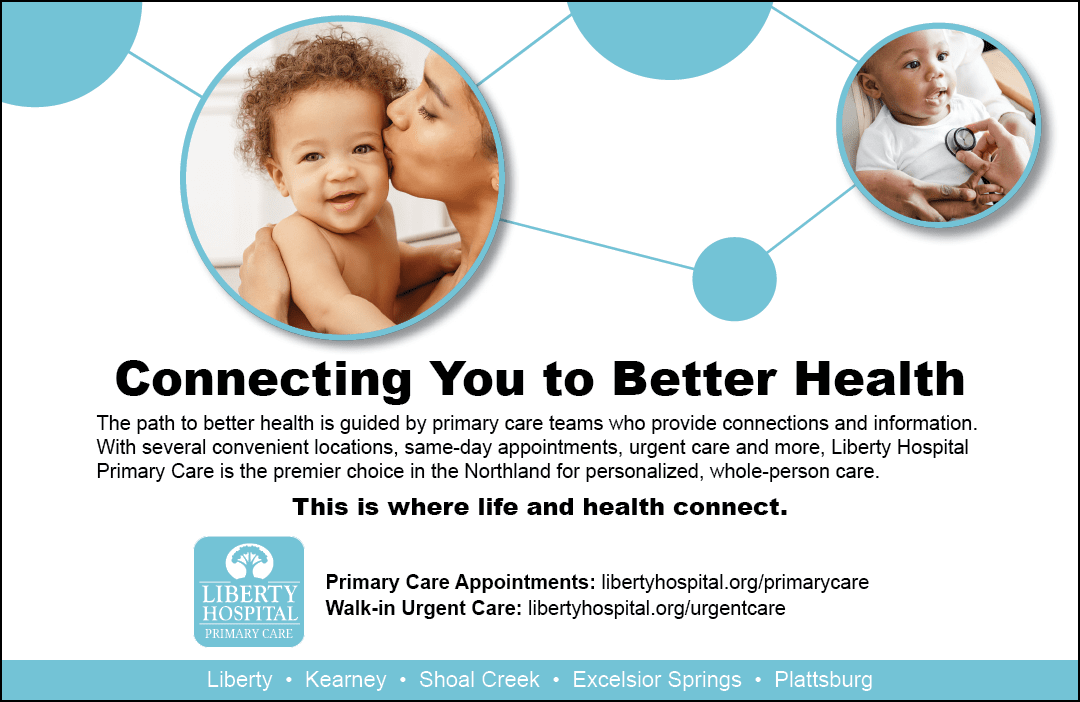 Connecting You to Better Health

The path to better health is guided by primary care teams who provide connections and information. With several convenient locations, same-day appointments, urgent care and more, Liberty Hospital Primary Care is the premier choice in the Northland for personalized, whole-person care.

This is where life and health connect.

LIBERTY HOSPITAL PRIMARY CARE

Primary Care Appointments: libertyhospital.org/primarycare
Walk-in Urgent Care: libertyhospital.org/urgentcare

Liberty • Kearney • Shoal Creek • Excelsior Springs • Plattsburg